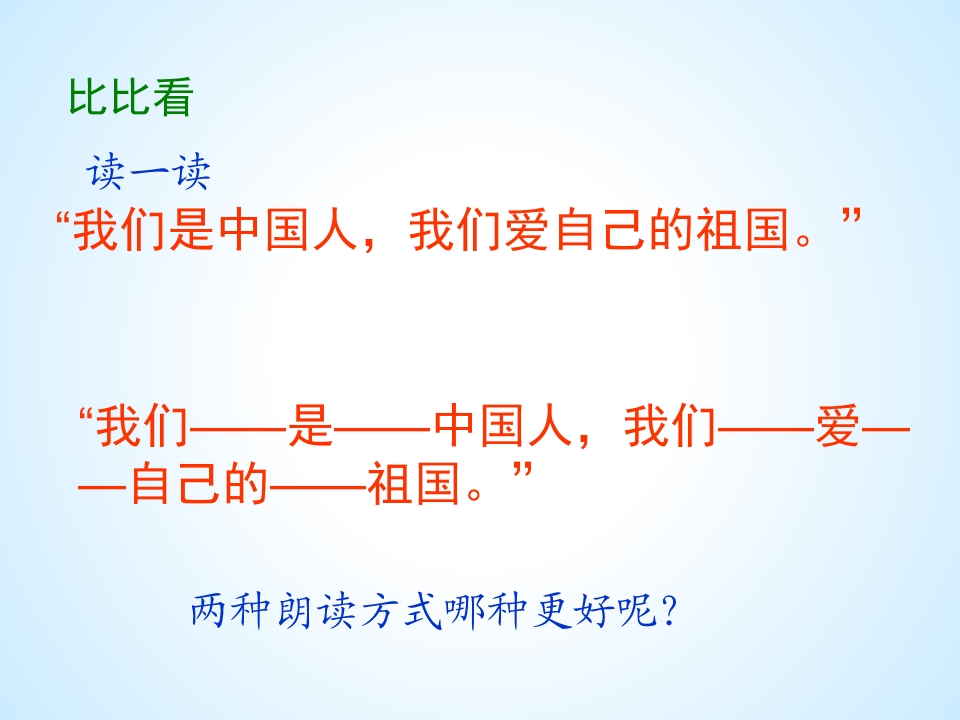 比比看

读一读

“我们是中国人，我们爱自己的祖国。”

“我们——是——中国人，我们——爱——自己的——祖国。”

两种朗读方式哪种更好呢？